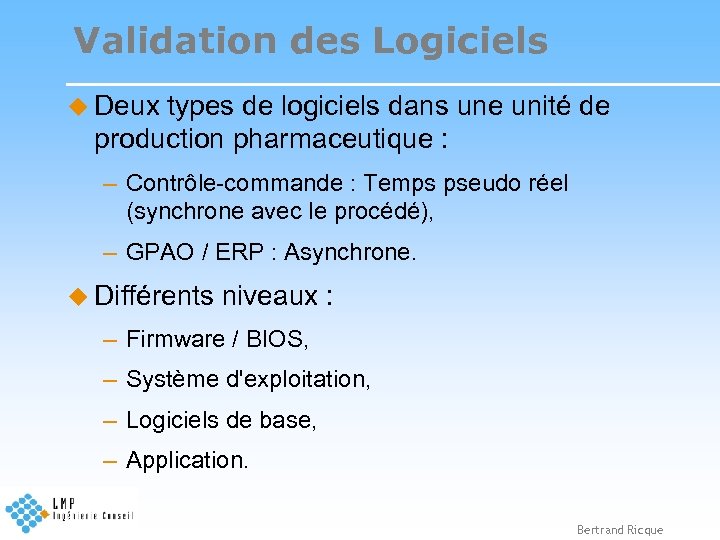 Validation des Logiciels

Deux types de logiciels dans une unité de production pharmaceutique :

– Contrôle-commande : Temps pseudo réel (synchrone avec le procédé),

– GPAO / ERP : Asynchrone.

Différents niveaux :

– Firmware / BIOS,

– Système d'exploitation,

– Logiciels de base,

– Application.

LMP Ingénierie Conseil

Bertrand Ricque